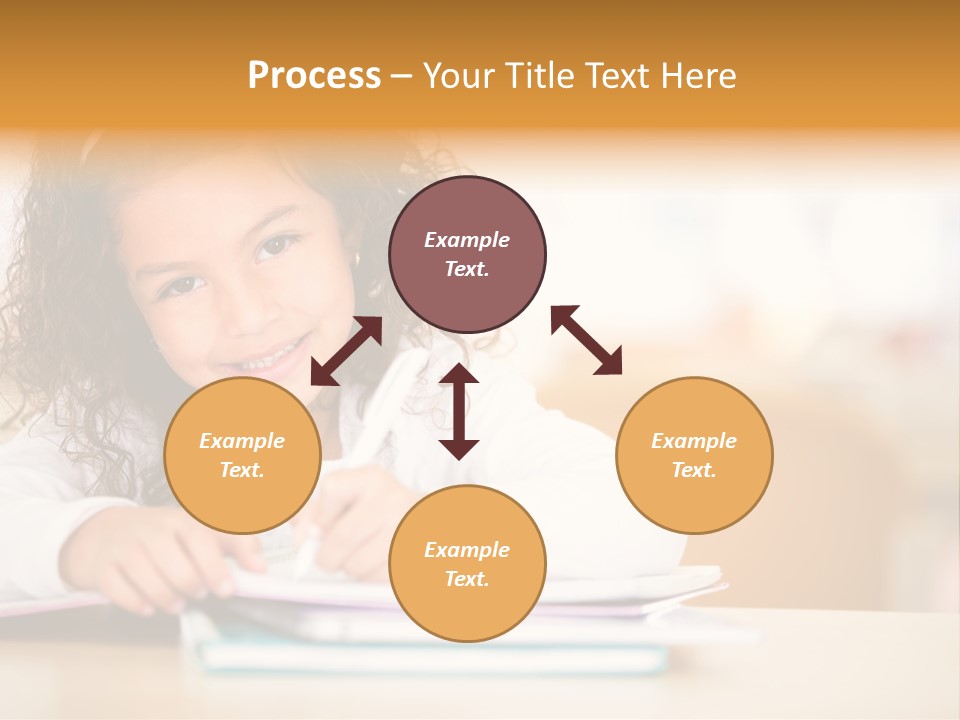 Process – Your Title Text Here

Example Text.

Example Text.

Example Text.

Example Text.